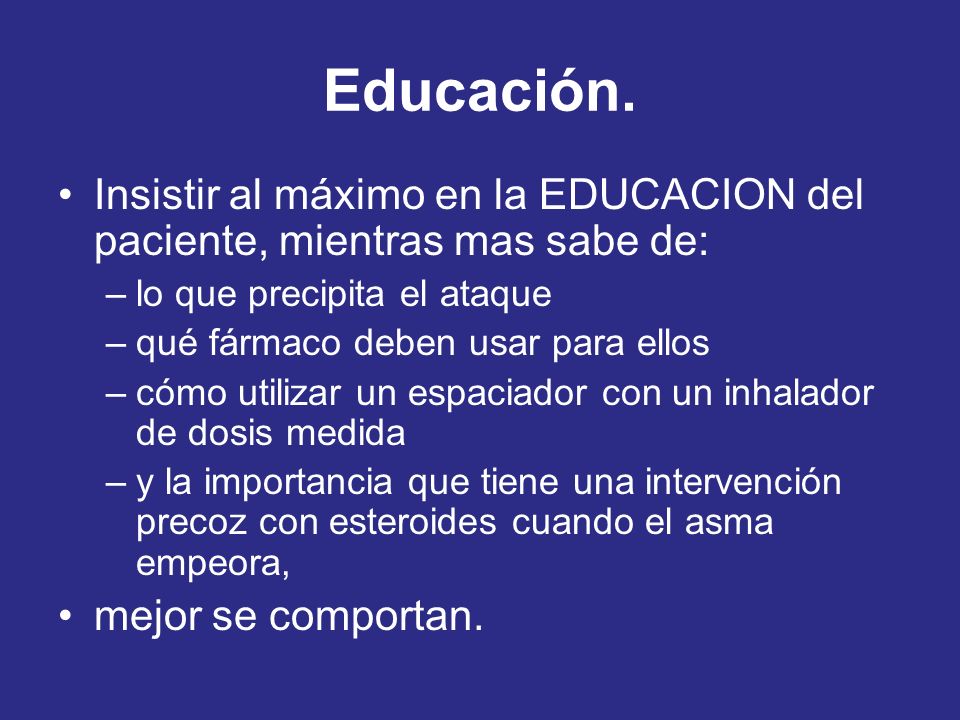 Educación.

• Insistir al máximo en la EDUCACION del paciente, mientras mas sabe de:
– lo que precipita el ataque
– qué fármaco deben usar para ellos
– cómo utilizar un espaciador con un inhalador de dosis medida
– y la importancia que tiene una intervención precoz con esteroides cuando el asma empeora,
• mejor se comportan.